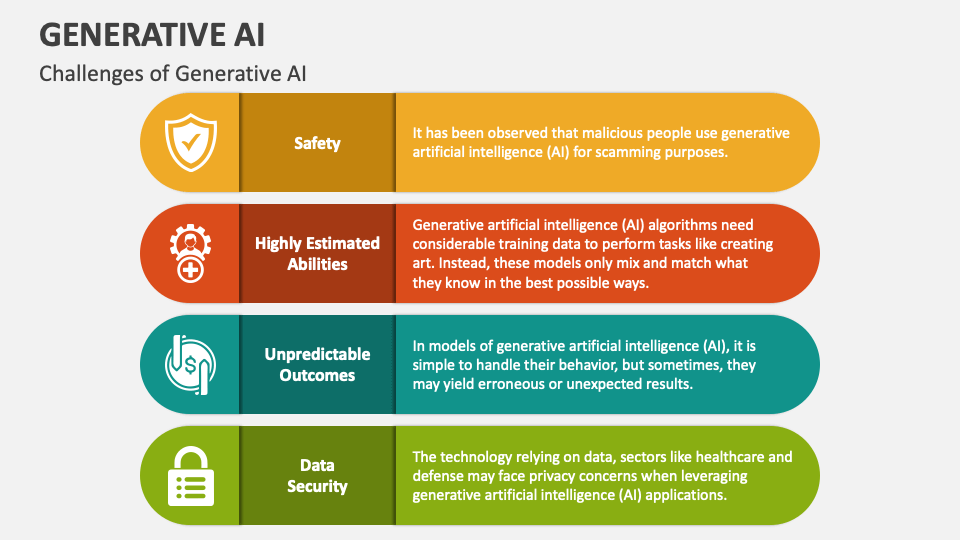 GENERATIVE AI

Challenges of Generative AI

Safety

It has been observed that malicious people use generative artificial intelligence (AI) for scamming purposes.

Highly Estimated Abilities

Generative artificial intelligence (AI) algorithms need considerable training data to perform tasks like creating art. Instead, these models only mix and match what they know in the best possible ways.

Unpredictable Outcomes

In models of generative artificial intelligence (AI), it is simple to handle their behavior, but sometimes, they may yield erroneous or unexpected results.

Data Security

The technology relying on data, sectors like healthcare and defense may face privacy concerns when leveraging generative artificial intelligence (AI) applications.